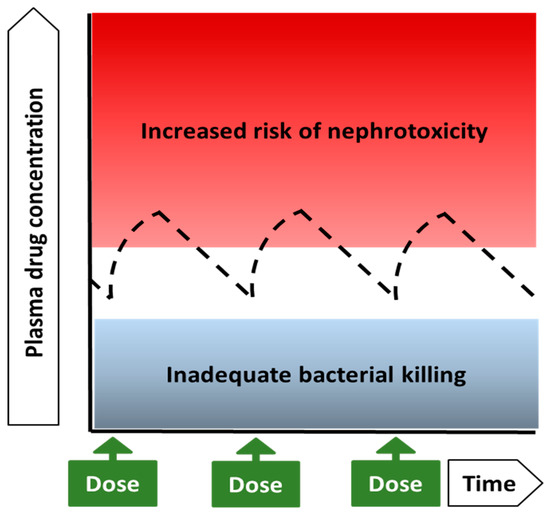 Plasma drug concentration

Increased risk of nephrotoxicity

Inadequate bacterial killing

Dose

Dose

Dose

Time